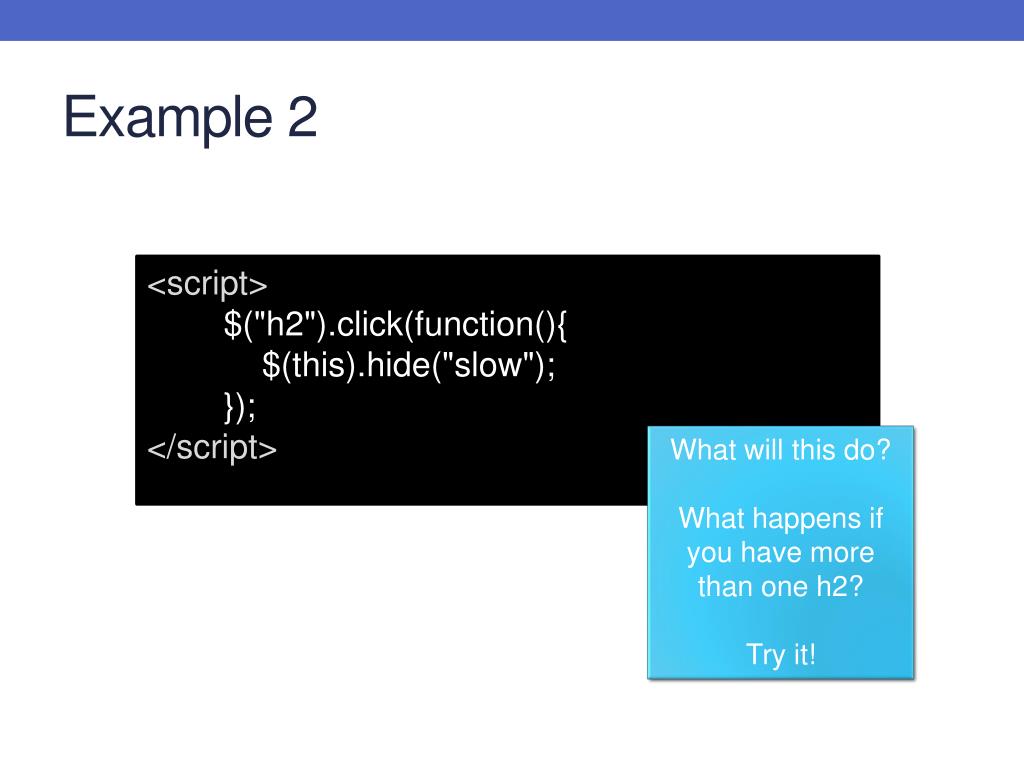 Example 2

<script>
$("h2").click(function(){
$(this).hide("slow");
});
</script>

What will this do?

What happens if you have more than one h2?

Try it!